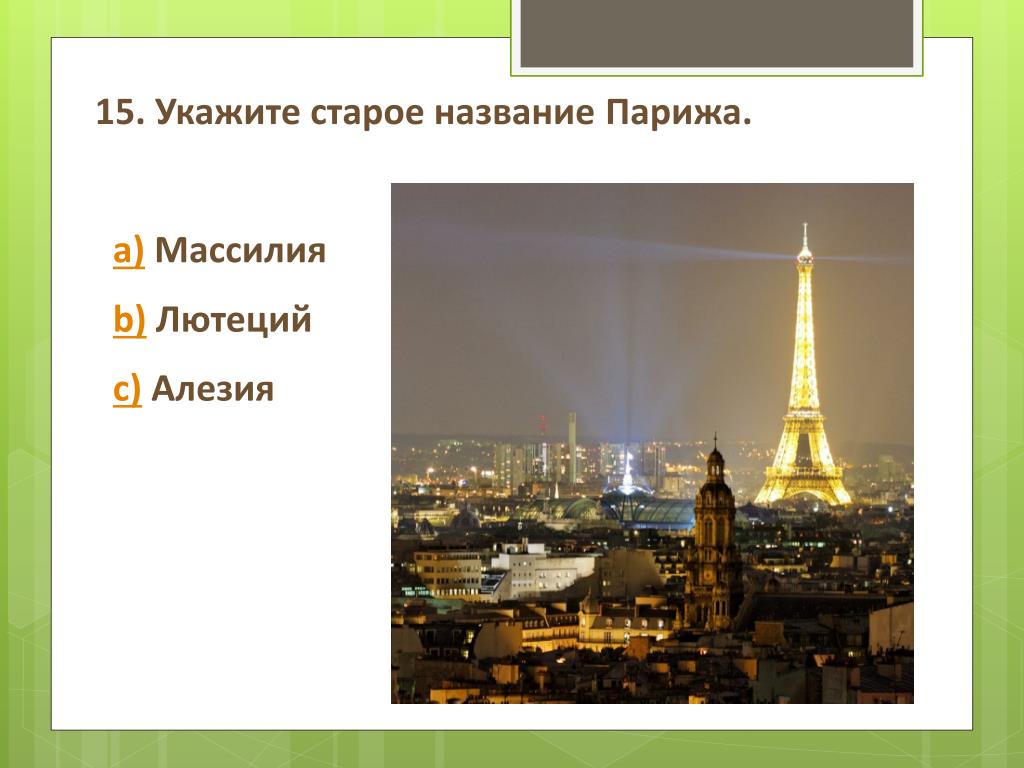 15. Укажите старое название Парижа.

a) Массилия

b) Лютеций

c) Алезия